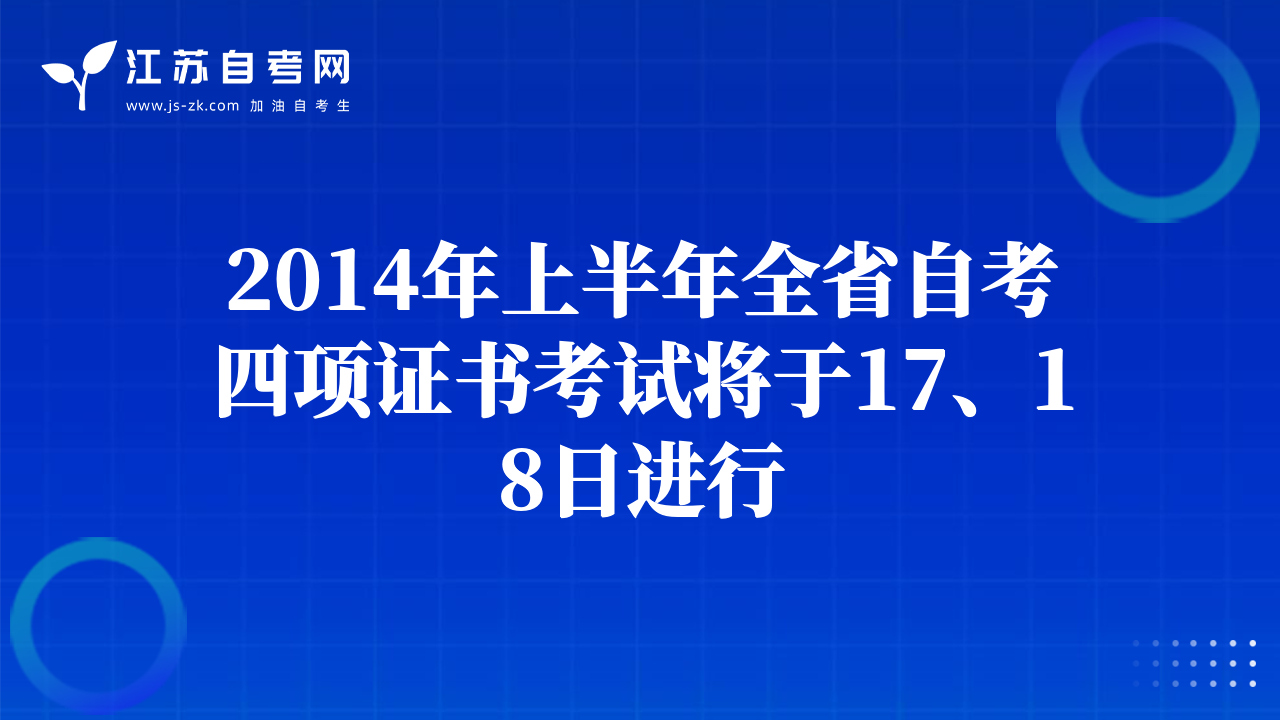 江苏自考网
www.js-zk.com 加油自考生

2014年上半年全省自考四项证书考试将于17、18日进行